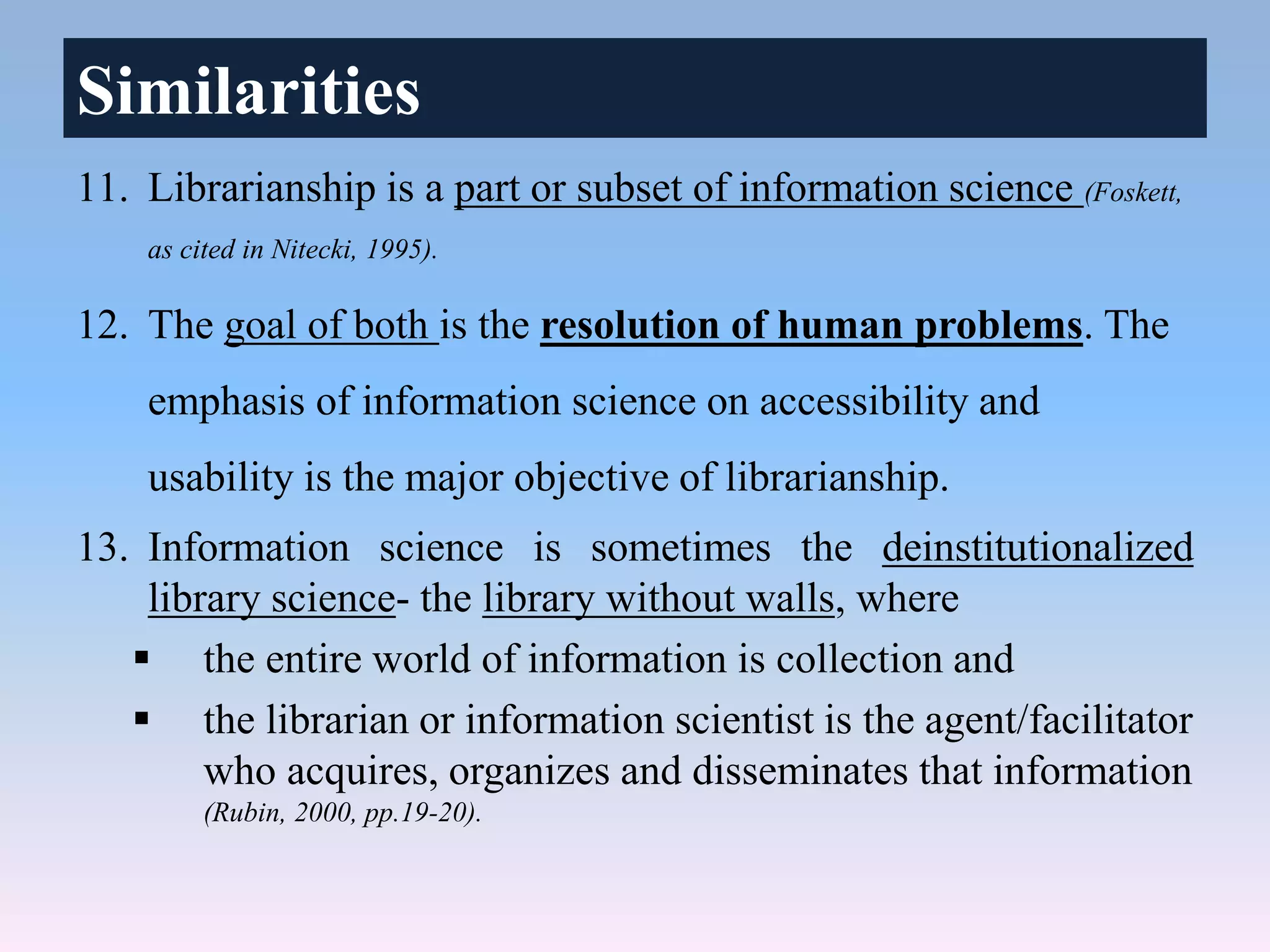 Similarities

11. Librarianship is a part or subset of information science (Foskett, as cited in Nitecki, 1995).

12. The goal of both is the resolution of human problems. The emphasis of information science on accessibility and usability is the major objective of librarianship.

13. Information science is sometimes the deinstitutionalized library science- the library without walls, where

▪ the entire world of information is collection and

▪ the librarian or information scientist is the agent/facilitator who acquires, organizes and disseminates that information (Rubin, 2000, pp.19-20).